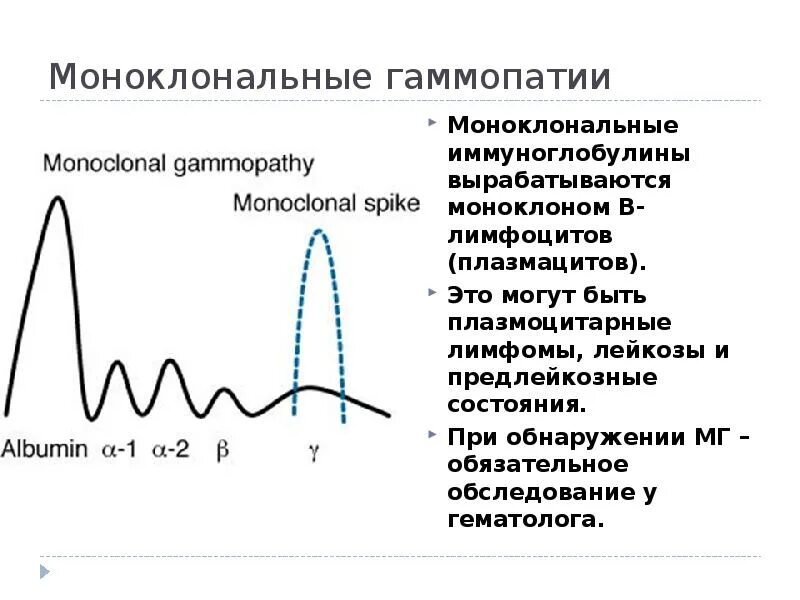 Моноклональные гаммопатии

Monoclonal gammopathy

Monoclonal spike

Albumin $\alpha$-1 $\alpha$-2 $\beta$ $\gamma$

Моноклональные иммуноглобулины вырабатываются моноклоном В-лимфоцитов (плазмацитов).

Это могут быть плазмоцитарные лимфомы, лейкозы и предлейкозные состояния.

При обнаружении МГ – обязательное обследование у гематолога.